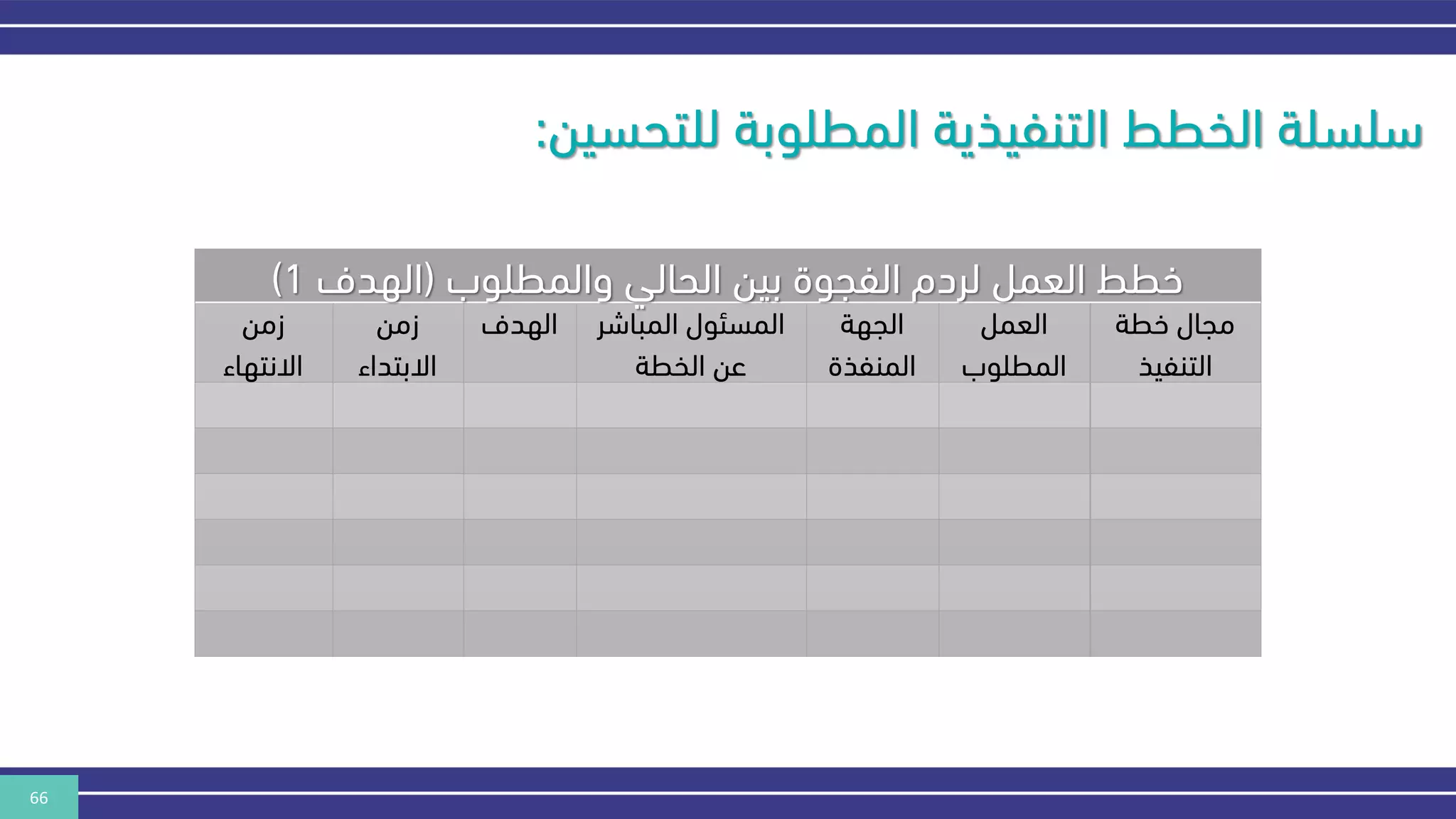 سلسلة الخطط التنفيذية المطلوبة للتحسين:

خطط العمل لردم الفجوة بين الحالي والمطلوب (الهدف 1)

| مجال خطة التنفيذ | العمل المطلوب | الجهة المنفذة | المسئول المباشر عن الخطة | الهدف | زمن الابتداء | زمن الانتهاء |
|---|---|---|---|---|---|---|
| | | | | | | |
| | | | | | | |
| | | | | | | |
| | | | | | | |
| | | | | | | |
| | | | | | | |

66